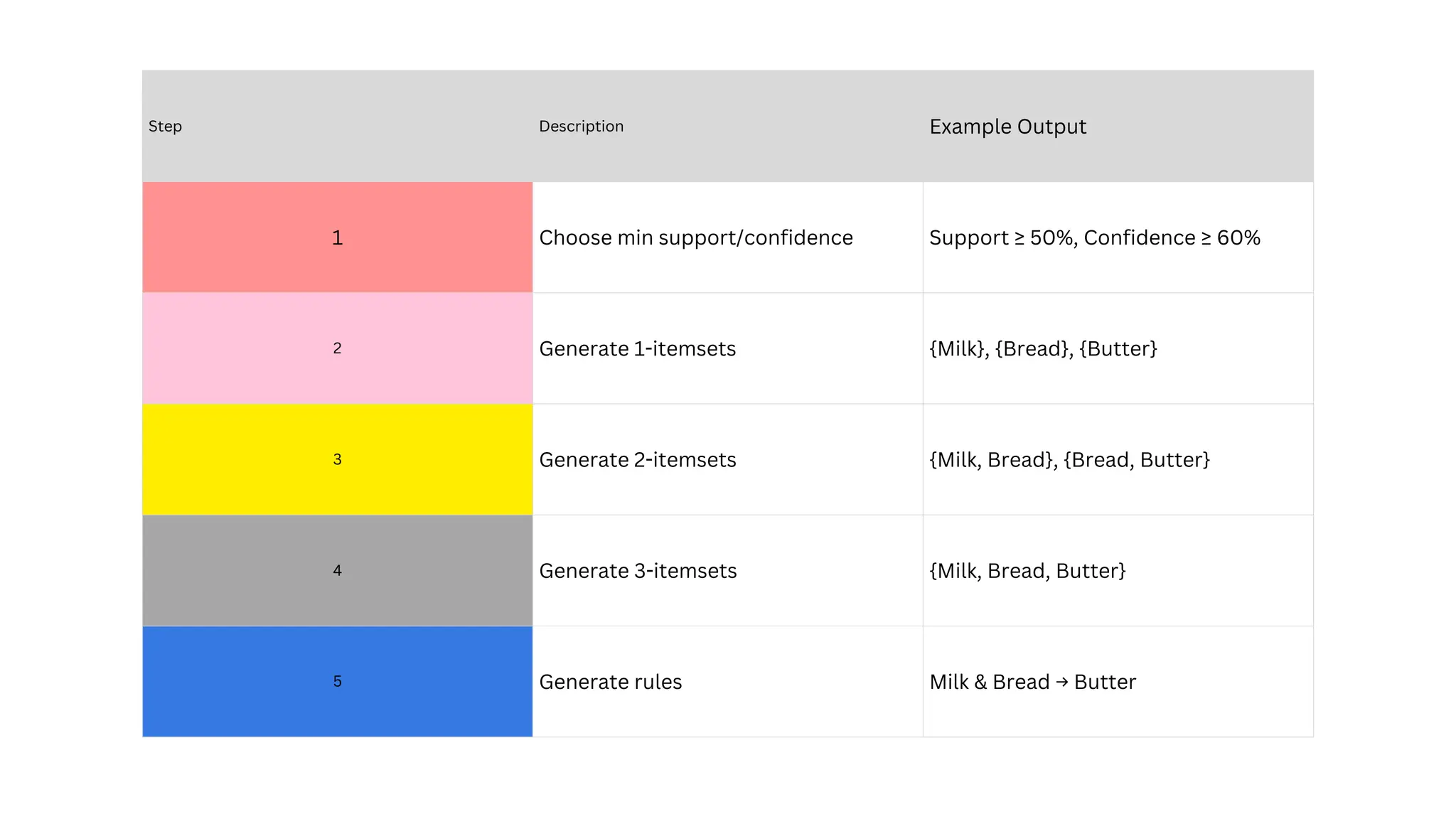 | Step | Description | Example Output |
|---|---|---|
| 1 | Choose min support/confidence | Support ≥ 50%, Confidence ≥ 60% |
| 2 | Generate 1-itemsets | {Milk}, {Bread}, {Butter} |
| 3 | Generate 2-itemsets | {Milk, Bread}, {Bread, Butter} |
| 4 | Generate 3-itemsets | {Milk, Bread, Butter} |
| 5 | Generate rules | Milk & Bread → Butter |